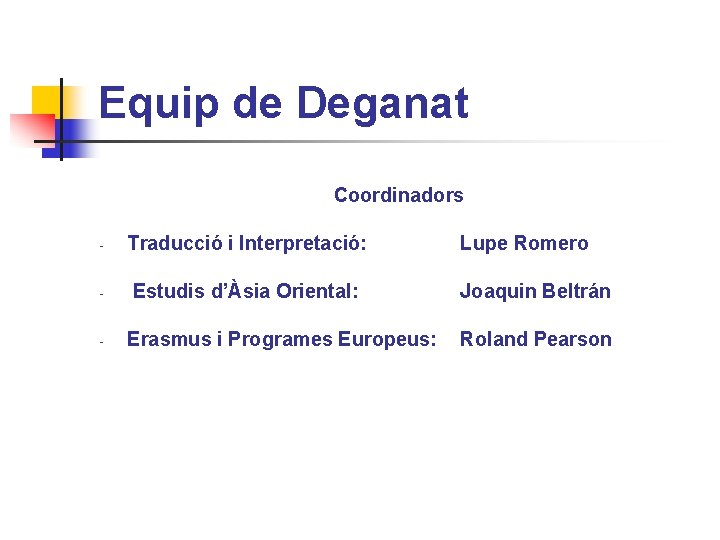 Equip de Deganat

Coordinadors

- Traducció i Interpretació: Lupe Romero

- Estudis d'Àsia Oriental: Joaquin Beltrán

- Erasmus i Programes Europeus: Roland Pearson